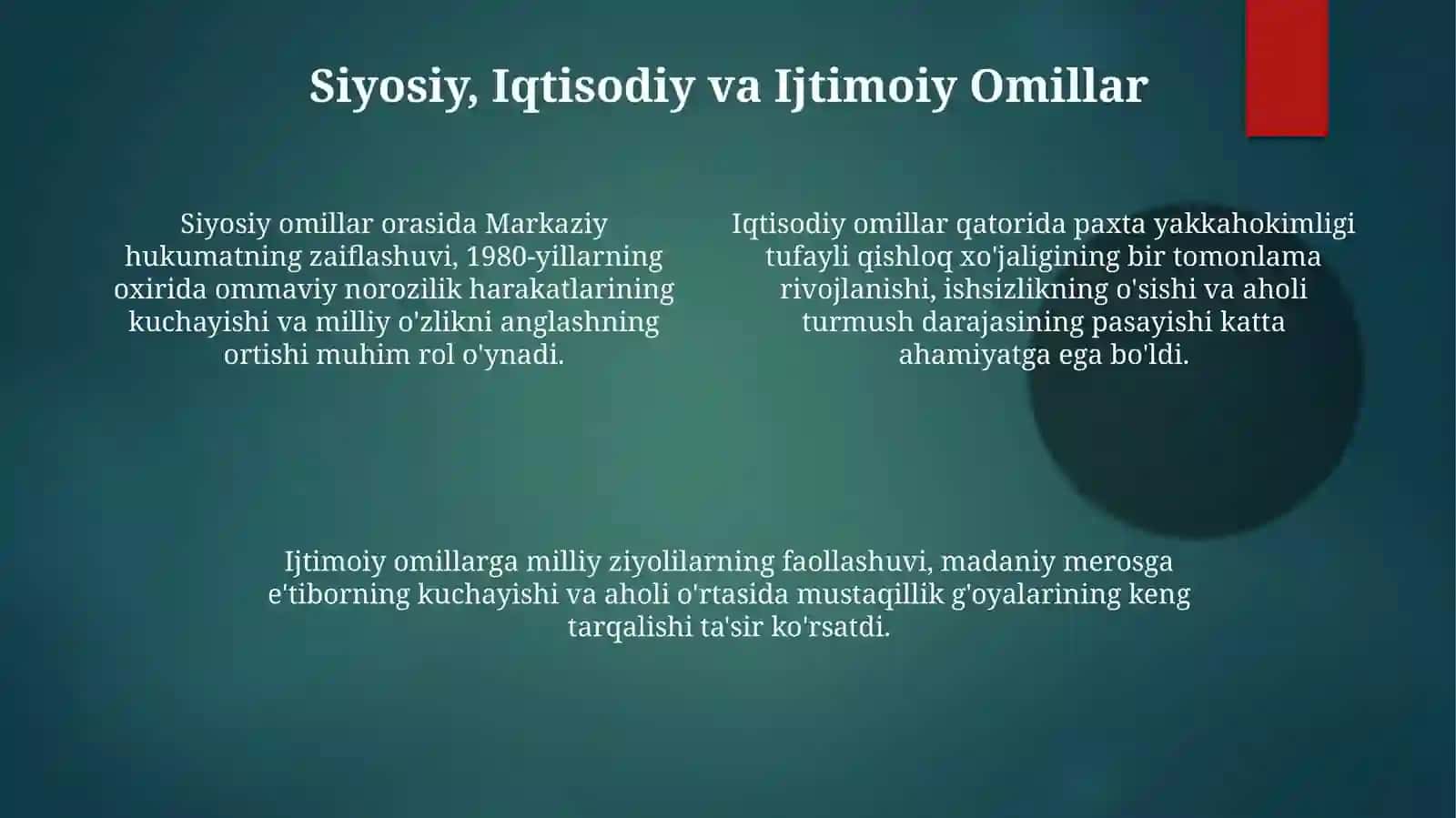 Siyosiy, Iqtisodiy va Ijtimoiy Omillar

Siyosiy omillar orasida Markaziy hukumatning zaiflashuvi, 1980-yillarning oxirida ommaviy norozilik harakatlarining kuchayishi va milliy o'zlikni anglashning ortishi muhim rol o'ynadi.

Iqtisodiy omillar qatorida paxta yakkahokimligi tufayli qishloq xo'jaligining bir tomonlama rivojlanishi, ishsizlikning o'sishi va aholi turmush darajasining pasayishi katta ahamiyatga ega bo'ldi.

Ijtimoiy omillarga milliy ziyolilarning faollashuvi, madaniy merosga e'tiborning kuchayishi va aholi o'rtasida mustaqillik g'oyalarining keng tarqalishi ta'sir ko'rsatdi.